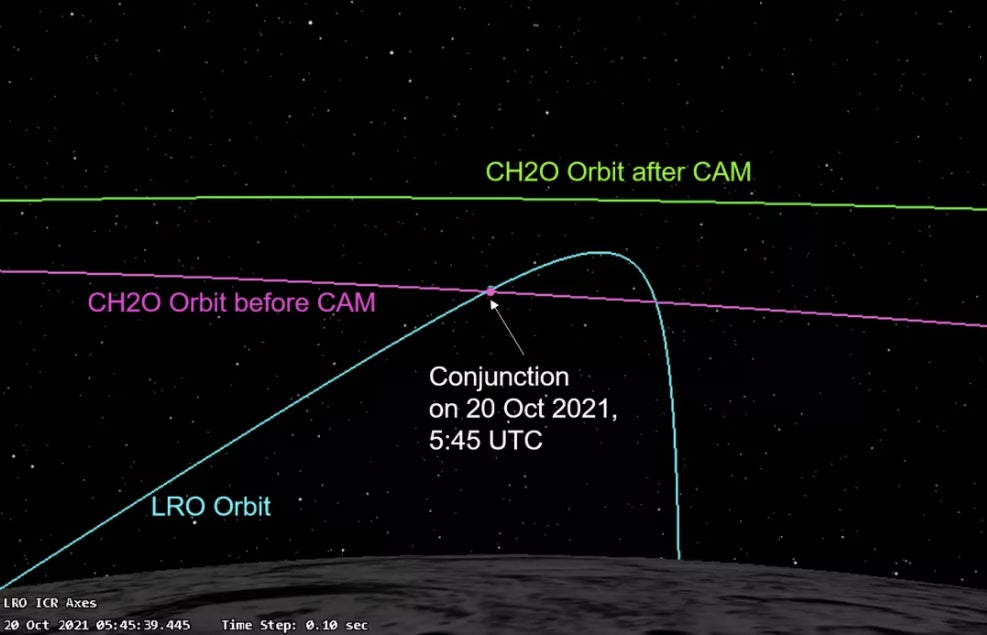 CH2O Orbit after CAM

CH2O Orbit before CAM

Conjunction on 20 Oct 2021, 5:45 UTC

LRO Orbit

LRO ICR Axes
20 Oct 2021 05:45:39.445    Time Step: 0.10 sec